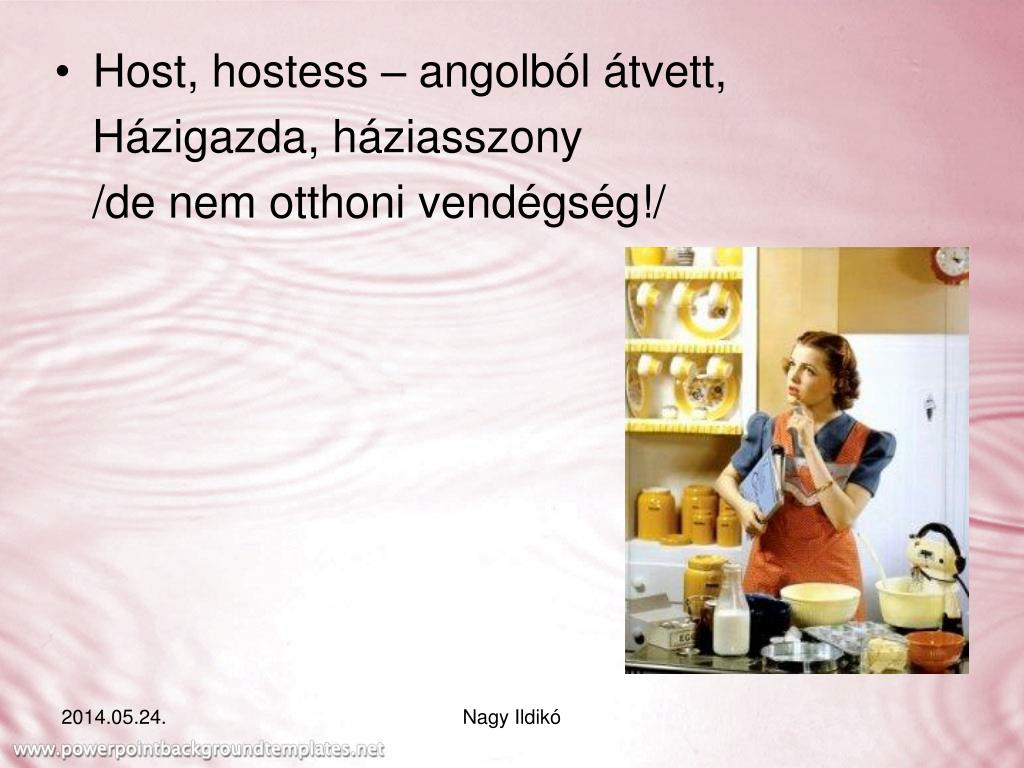 • Host, hostess – angolból átvett,
Házigazda, háziasszony
/de nem otthoni vendégség!/

2014.05.24.

Nagy Ildikó

www.powerpointbackgroundtemplates.net